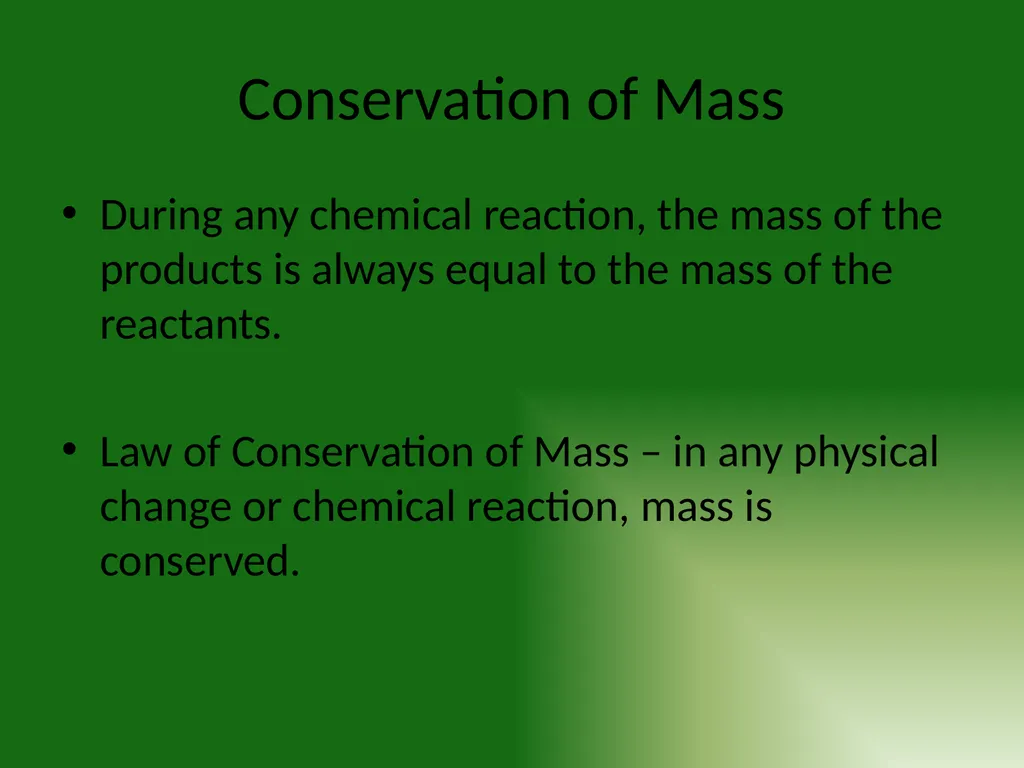 Conservation of Mass

• During any chemical reaction, the mass of the products is always equal to the mass of the reactants.

• Law of Conservation of Mass – in any physical change or chemical reaction, mass is conserved.